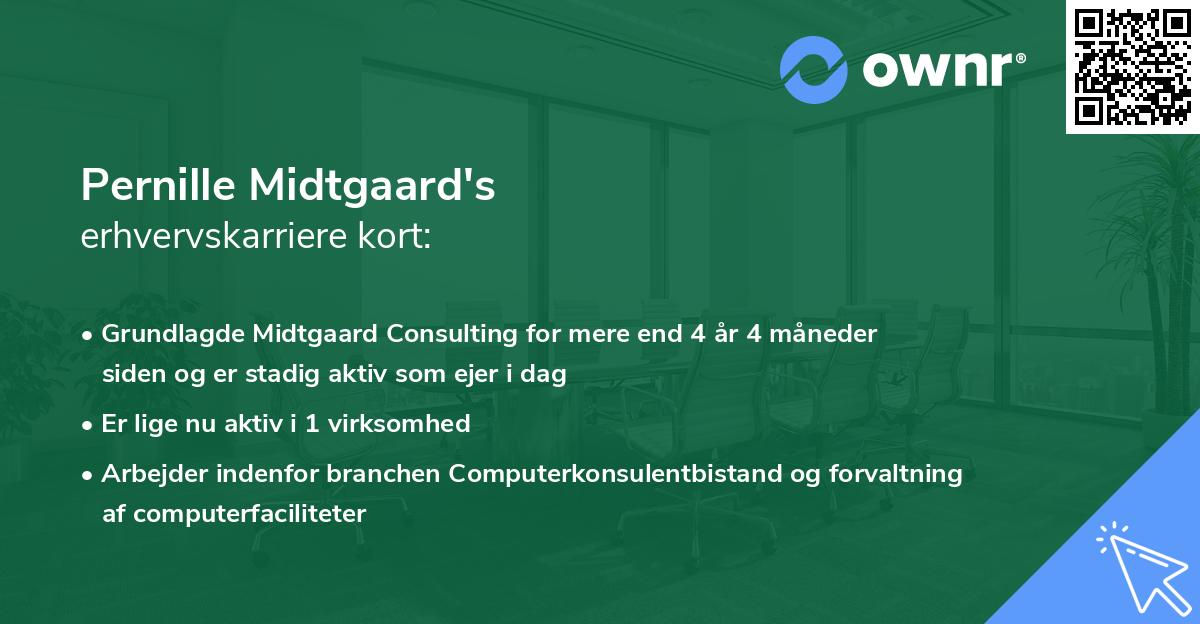 ownr®

Pernille Midtgaard's
erhvervskarriere kort:

• Grundlagde Midtgaard Consulting for mere end 4 år 4 måneder siden og er stadig aktiv som ejer i dag
• Er lige nu aktiv i 1 virksomhed
• Arbejder indenfor branchen Computerkonsulentbistand og forvaltning af computerfaciliteter